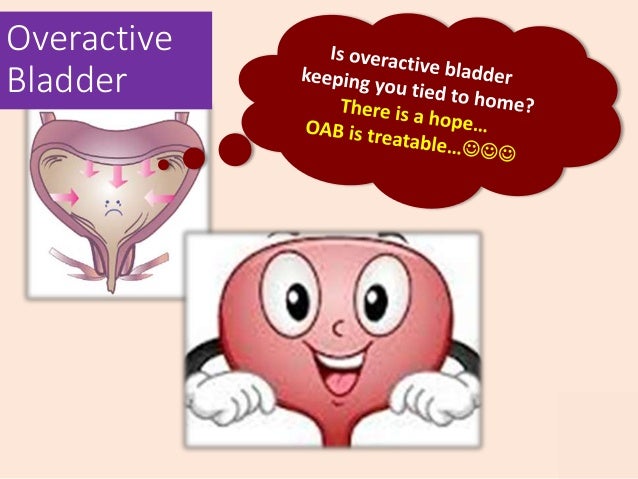 Overactive Bladder

Is overactive bladder keeping you tied to home?
There is a hope…
OAB is treatable…☺☺☺